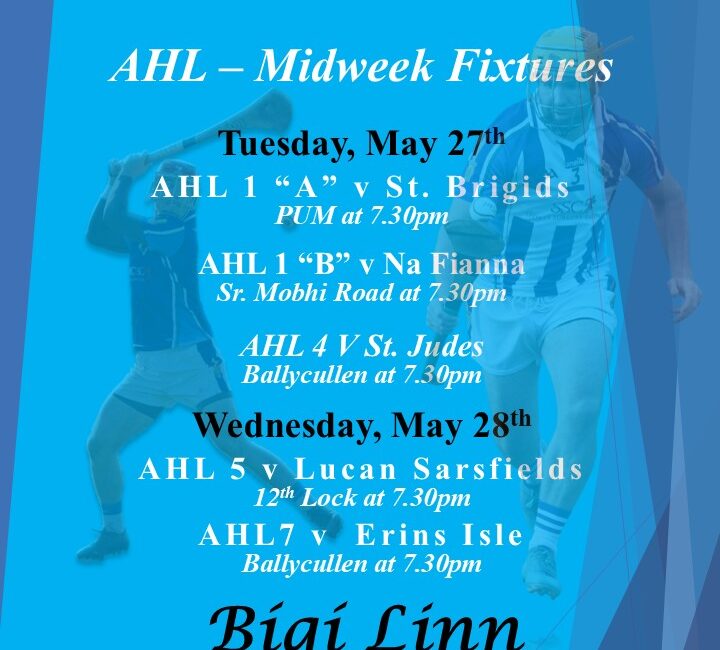 AHL – Midweek Fixtures

Tuesday, May 27$^{th}$

AHL 1 “A” v St. Brigids
PUM at 7.30pm

AHL 1 “B” v Na Fianna
Sr. Mobhi Road at 7.30pm

AHL 4 V St. Judes
Ballycullen at 7.30pm

Wednesday, May 28$^{th}$

AHL 5 v Lucan Sarsfields
12$^{th}$ Lock at 7.30pm

AHL7 v Erins Isle
Ballycullen at 7.30pm

Bígí Linn